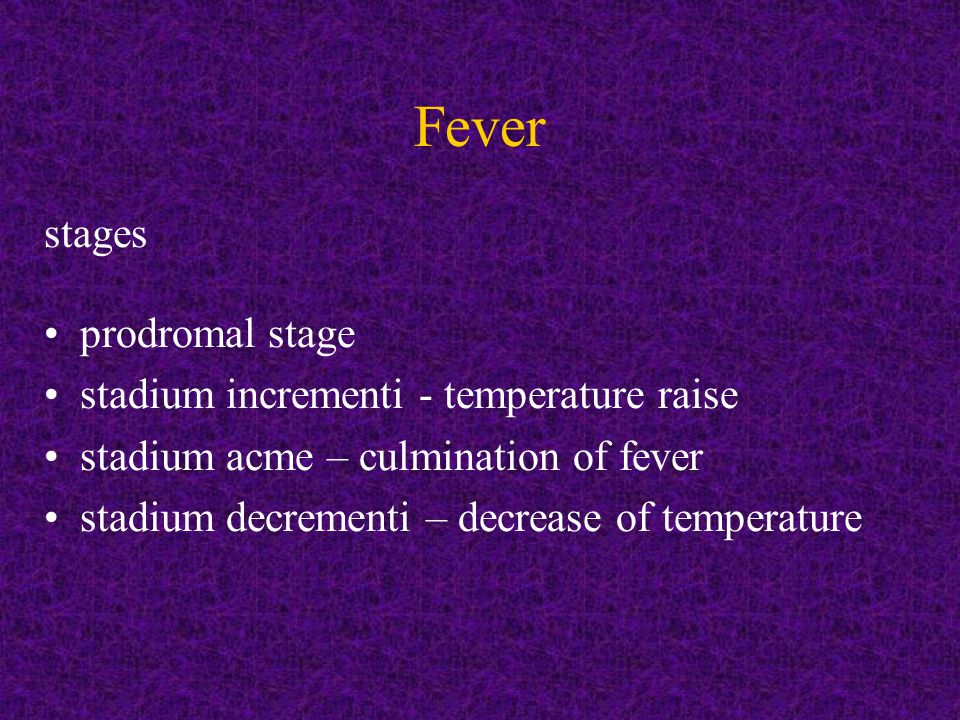 Fever

stages

• prodromal stage
• stadium incrementi - temperature raise
• stadium acme – culmination of fever
• stadium decrementi – decrease of temperature